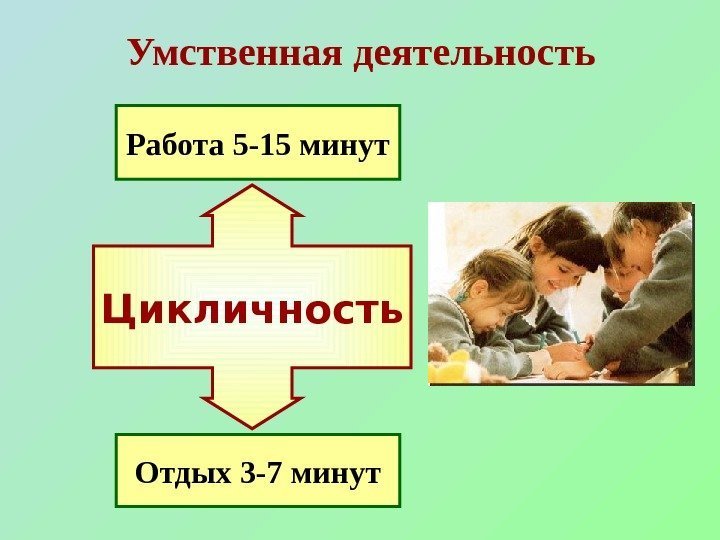 Умственная деятельность

Работа 5-15 минут

Цикличность

Отдых 3-7 минут